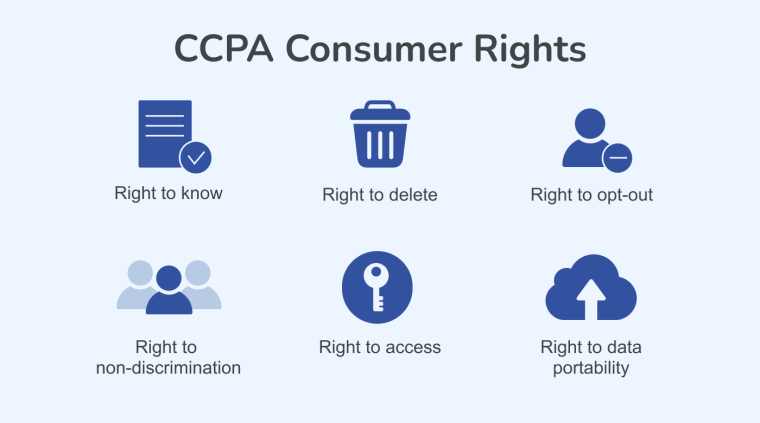 CCPA Consumer Rights

Right to know

Right to delete

Right to opt-out

Right to non-discrimination

Right to access

Right to data portability